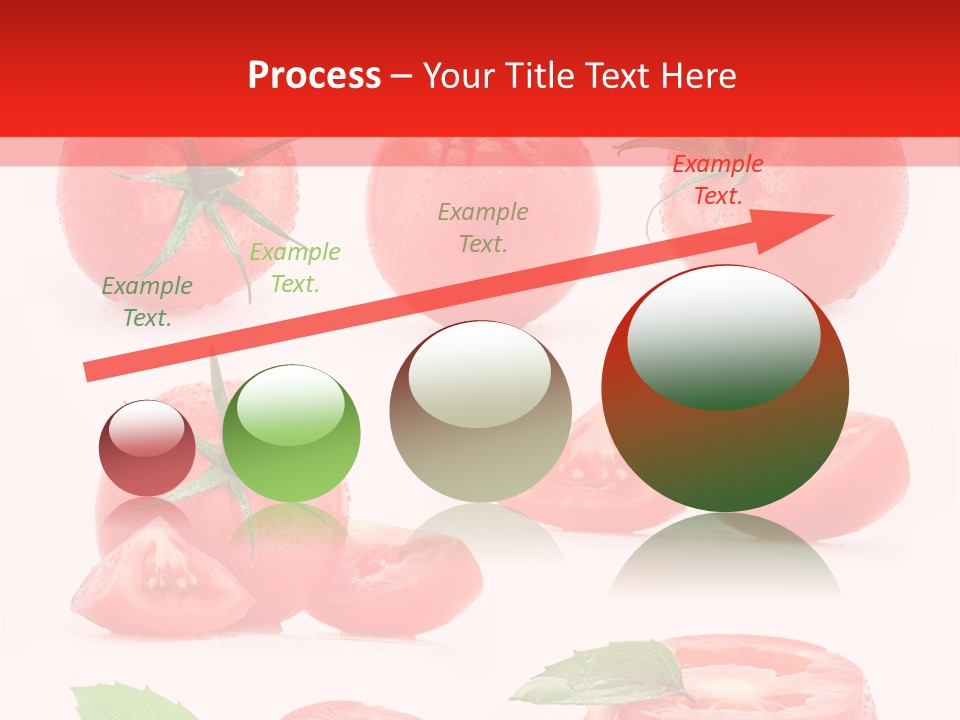 Process – Your Title Text Here

Example Text.

Example Text.

Example Text.

Example Text.